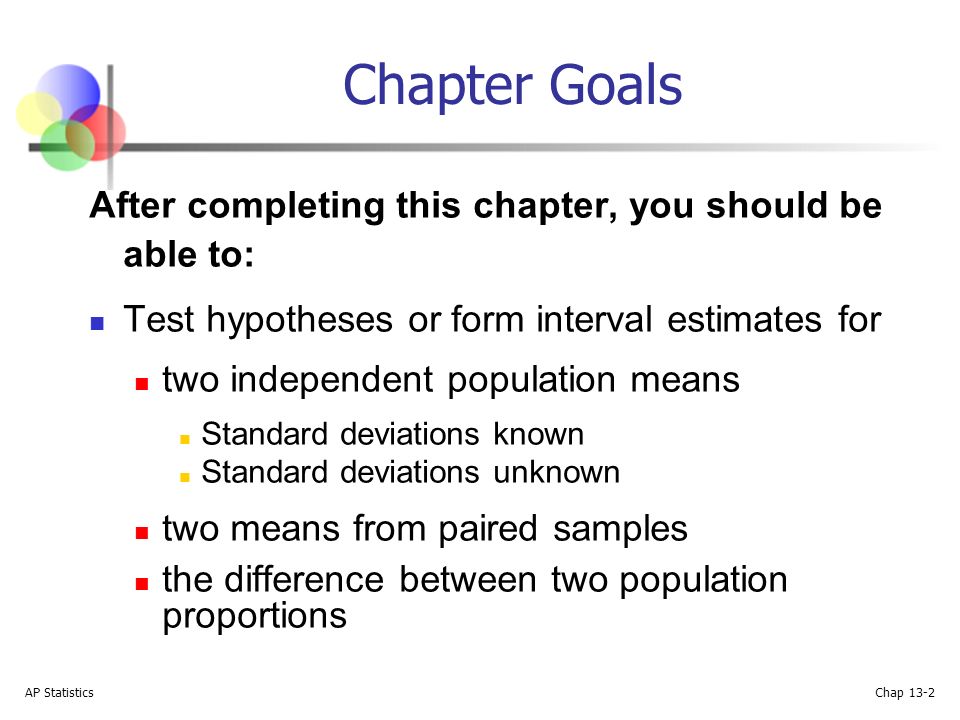 Chapter Goals

After completing this chapter, you should be able to:

- Test hypotheses or form interval estimates for
  - two independent population means
    - Standard deviations known
    - Standard deviations unknown
  - two means from paired samples
  - the difference between two population proportions

AP Statistics

Chap 13-2